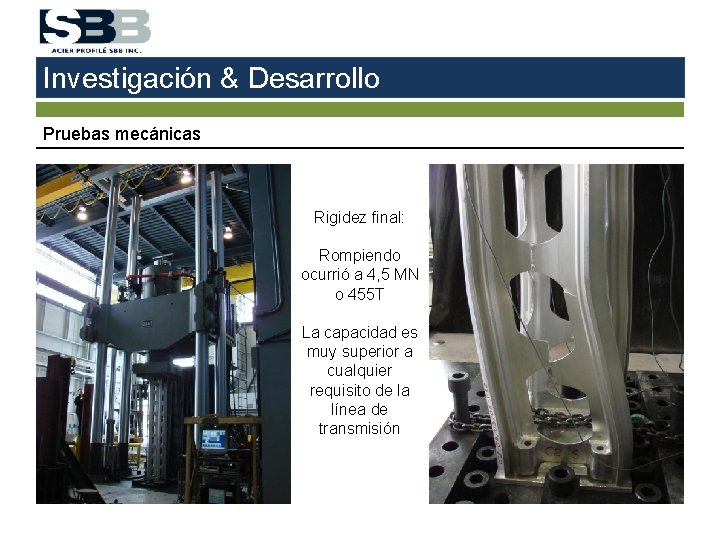 SBB
ACIER PROFILÉ SBB INC.

Investigación & Desarrollo

Pruebas mecánicas

Rigidez final:

Rompiendo ocurrió a 4,5 MN o 455T

La capacidad es muy superior a cualquier requisito de la línea de transmisión